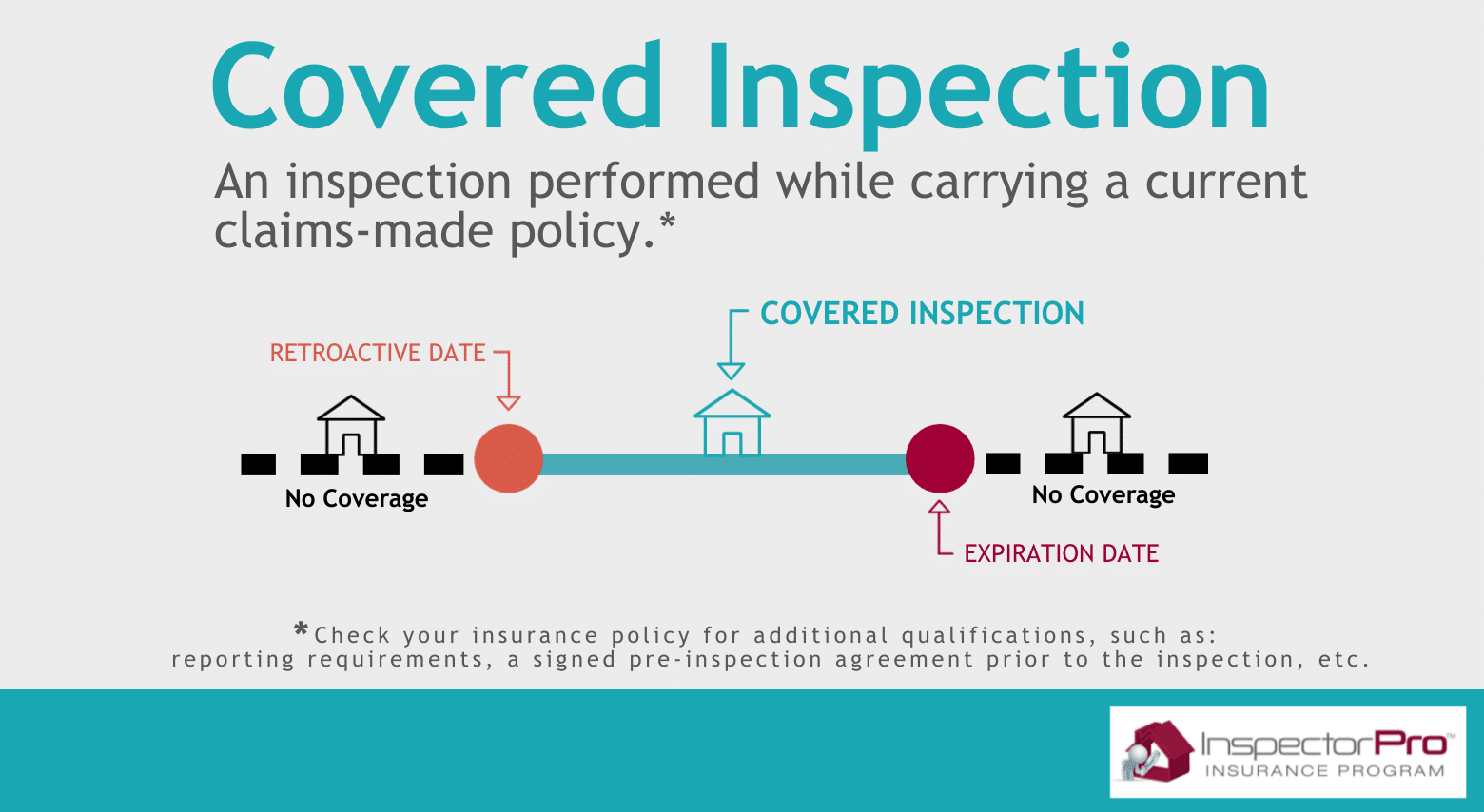 Covered Inspection

An inspection performed while carrying a current claims-made policy.*

COVERED INSPECTION

RETROACTIVE DATE

No Coverage

No Coverage

EXPIRATION DATE

*Check your insurance policy for additional qualifications, such as: reporting requirements, a signed pre-inspection agreement prior to the inspection, etc.

InspectorPro™
INSURANCE PROGRAM